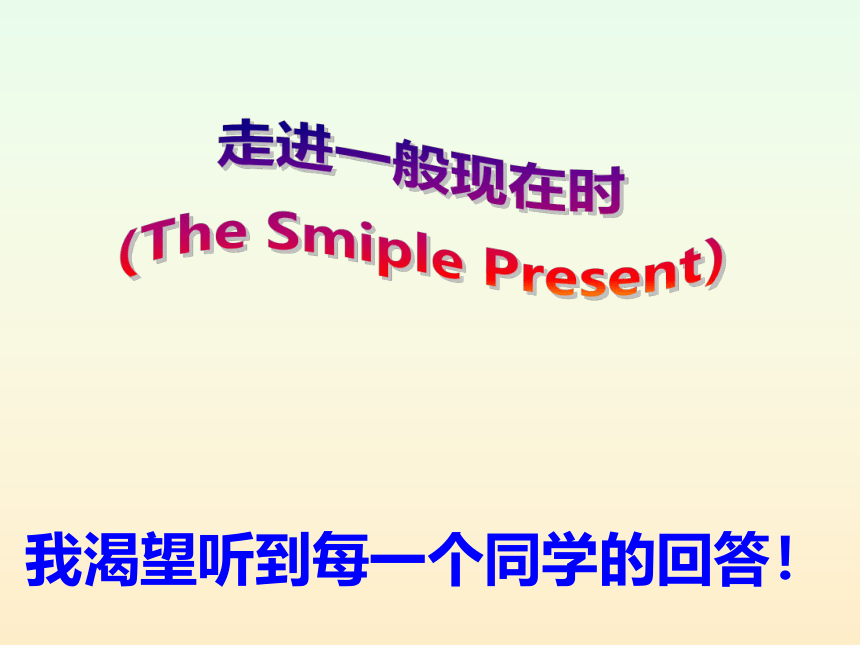 走进一般现在时
(The Smiple Present)

我渴望听到每一个同学的回答！